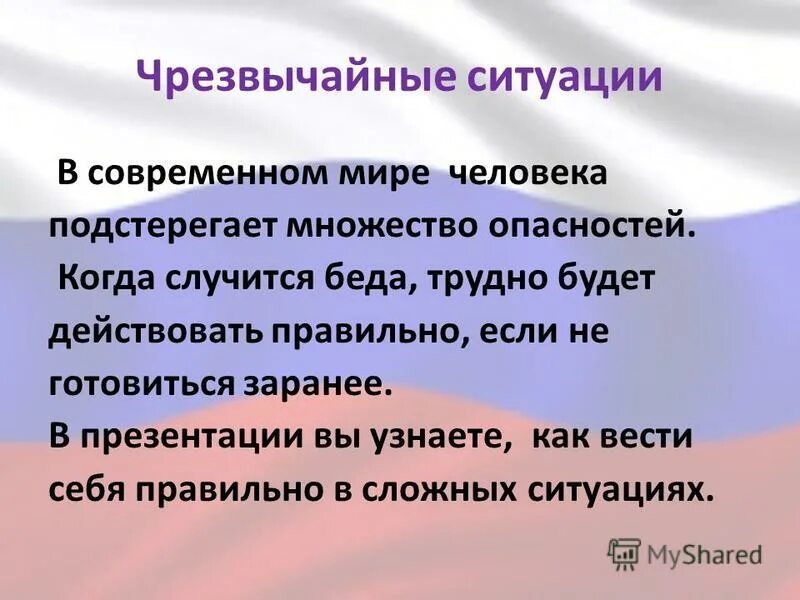 Чрезвычайные ситуации

В современном мире человека подстерегает множество опасностей. Когда случится беда, трудно будет действовать правильно, если не готовиться заранее.
В презентации вы узнаете, как вести себя правильно в сложных ситуациях.

MyShared